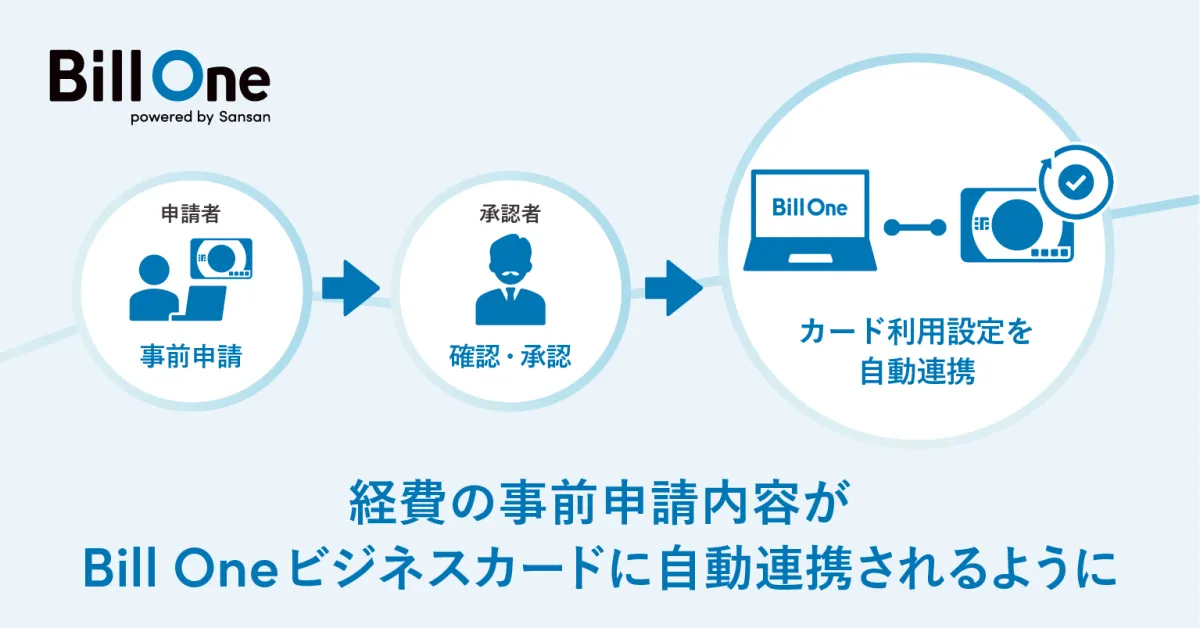 Bill One
powered by Sansan

申請者

事前申請

承認者

確認・承認

Bill One

カード利用設定を
自動連携

経費の事前申請内容が
Bill Oneビジネスカードに自動連携されるように